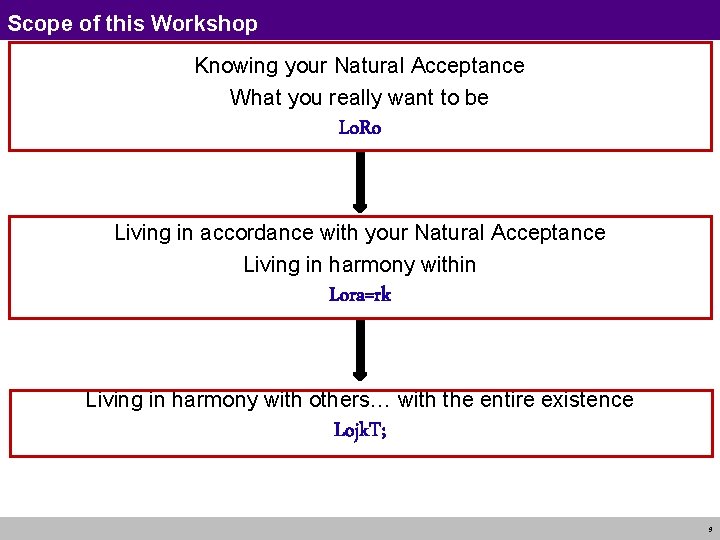 Scope of this Workshop

Knowing your Natural Acceptance
What you really want to be
LoRo

Living in accordance with your Natural Acceptance
Living in harmony within
Lora=rk

Living in harmony with others… with the entire existence
LojkT;

9